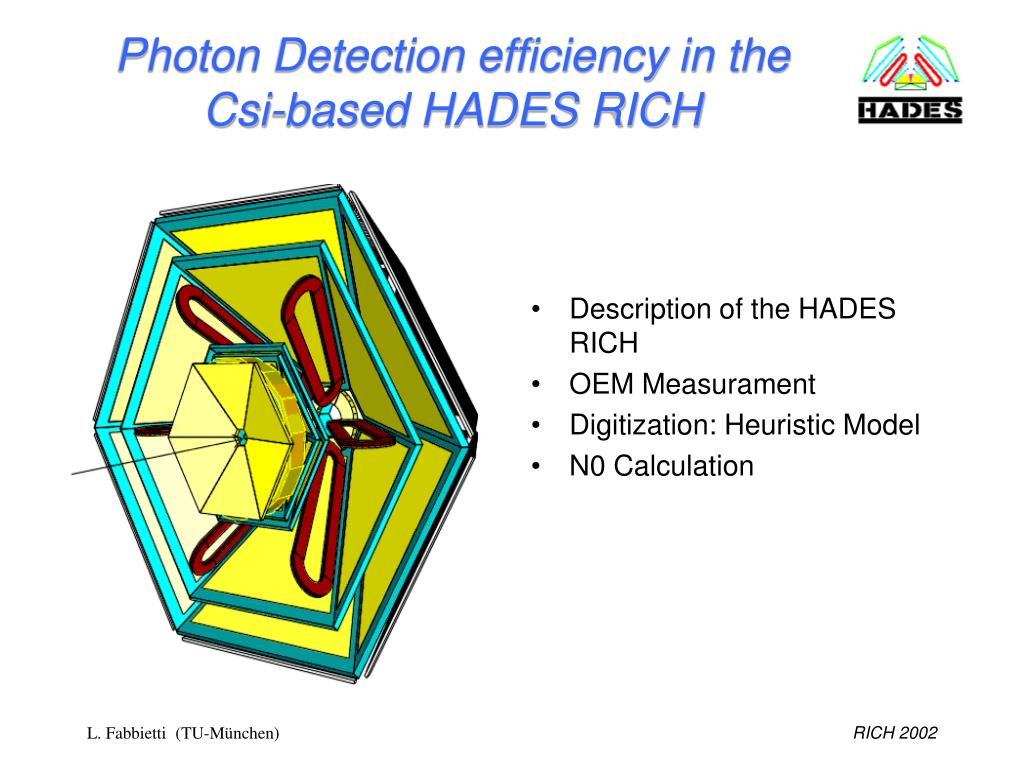 Photon Detection efficiency in the Csi-based HADES RICH

HADES

• Description of the HADES RICH
• OEM Measurament
• Digitization: Heuristic Model
• N0 Calculation

L. Fabbietti (TU-München)

RICH 2002